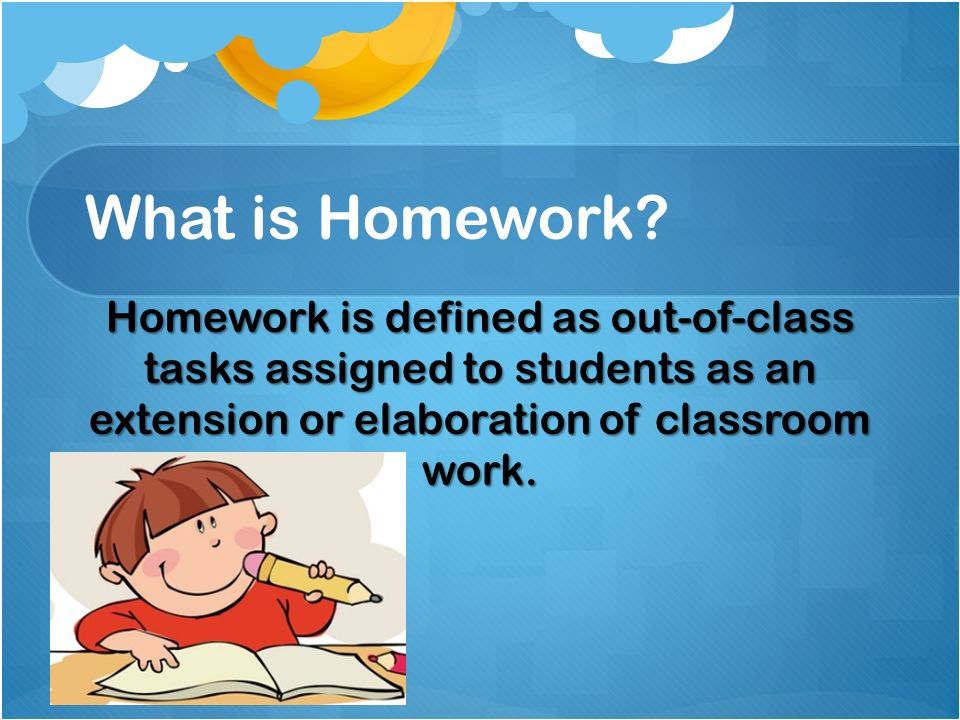 What is Homework?

Homework is defined as out-of-class tasks assigned to students as an extension or elaboration of classroom work.